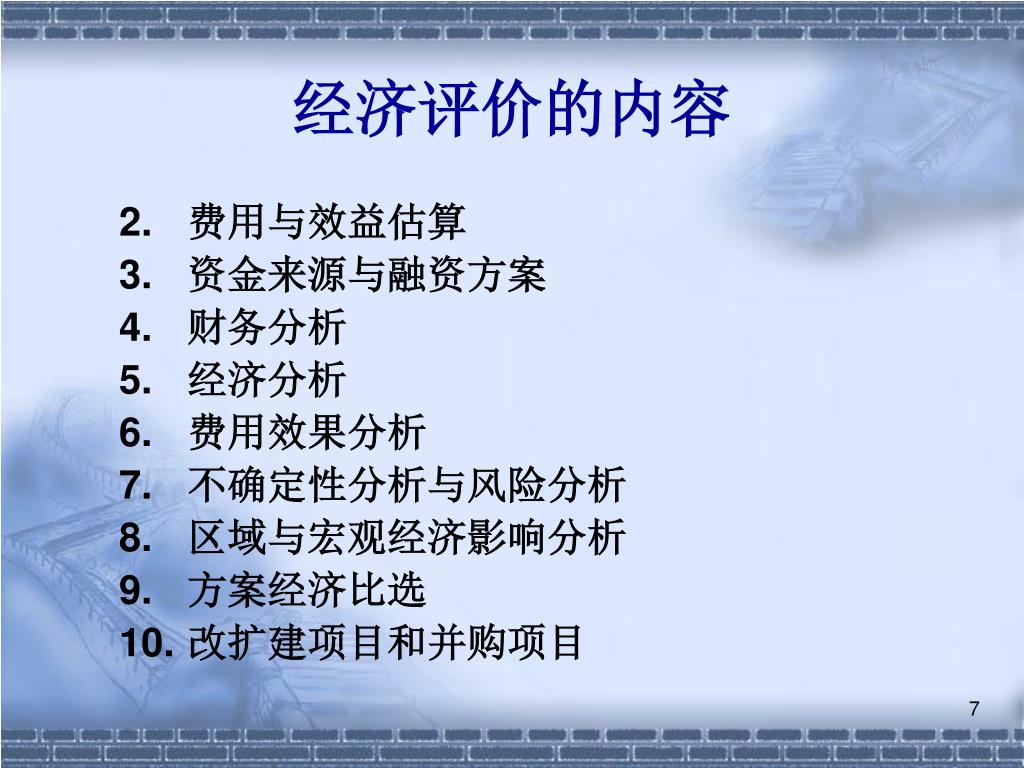 经济评价的内容

2. 费用与效益估算
3. 资金来源与融资方案
4. 财务分析
5. 经济分析
6. 费用效果分析
7. 不确定性分析与风险分析
8. 区域与宏观经济影响分析
9. 方案经济比选
10. 改扩建项目和并购项目

7